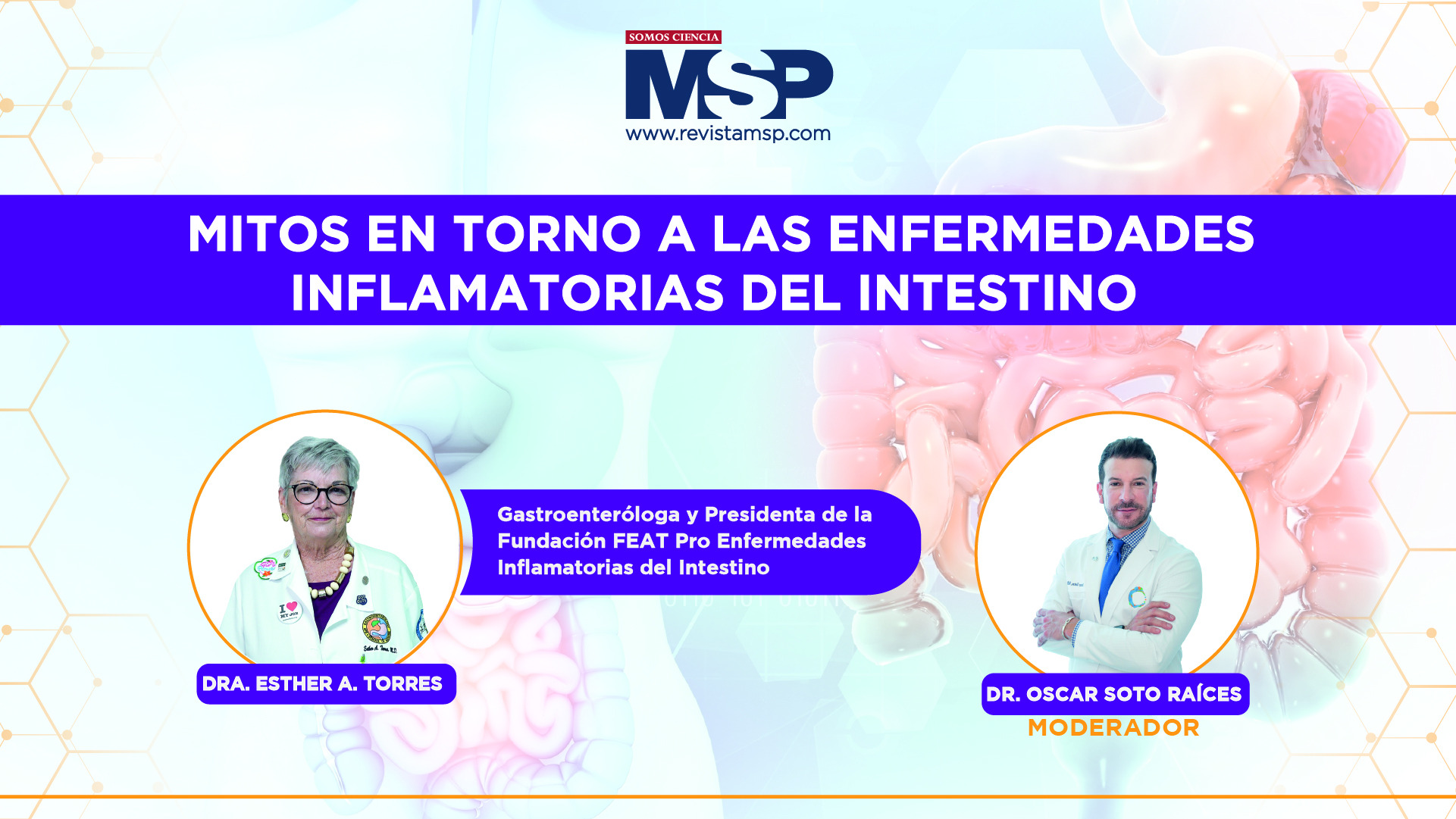 SOMOS CIENCIA
MSP
www.revistamsp.com

MITOS EN TORNO A LAS ENFERMEDADES INFLAMATORIAS DEL INTESTINO

Gastroenteróloga y Presidenta de la Fundación FEAT Pro Enfermedades Inflamatorias del Intestino

DRA. ESTHER A. TORRES

DR. OSCAR SOTO RAÍCES
MODERADOR